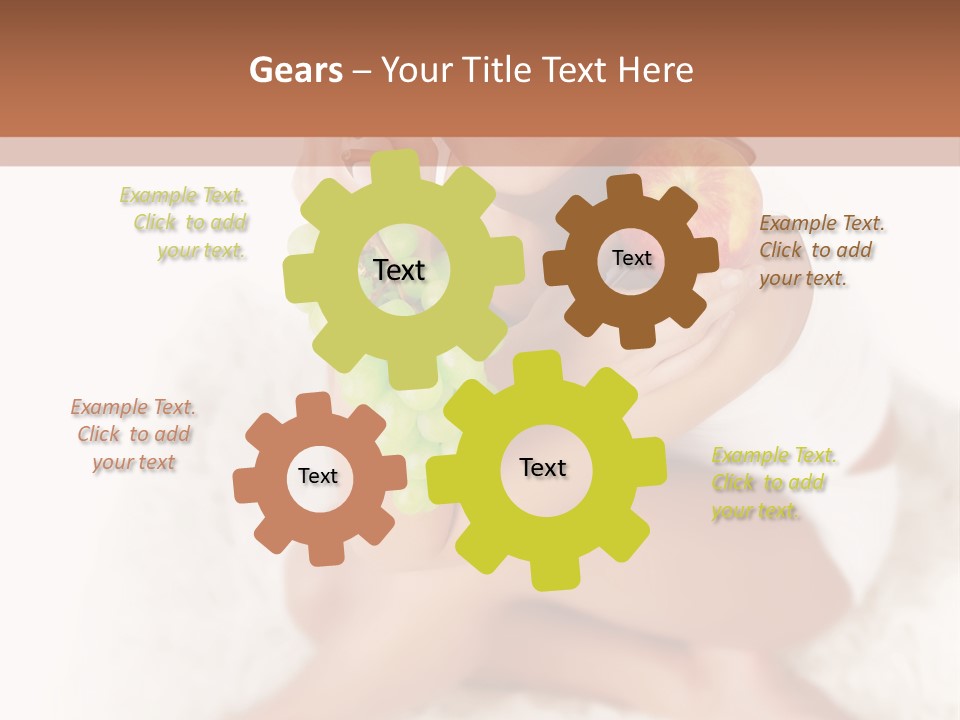 Gears – Your Title Text Here

Example Text. Click to add your text.

Text

Text

Example Text. Click to add your text.

Example Text. Click to add your text

Text

Text

Example Text. Click to add your text.